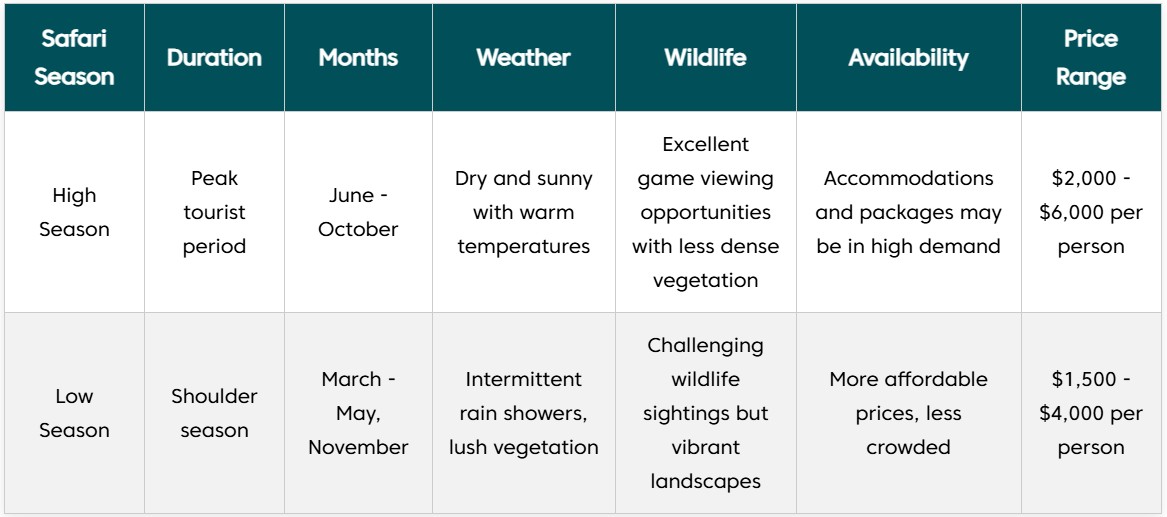 | Safari Season | Duration | Months | Weather | Wildlife | Availability | Price Range |
|---|---|---|---|---|---|---|
| High Season | Peak tourist period | June - October | Dry and sunny with warm temperatures | Excellent game viewing opportunities with less dense vegetation | Accommodations and packages may be in high demand | \$2,000 - \$6,000 per person |
| Low Season | Shoulder season | March - May, November | Intermittent rain showers, lush vegetation | Challenging wildlife sightings but vibrant landscapes | More affordable prices, less crowded | \$1,500 - \$4,000 per person |